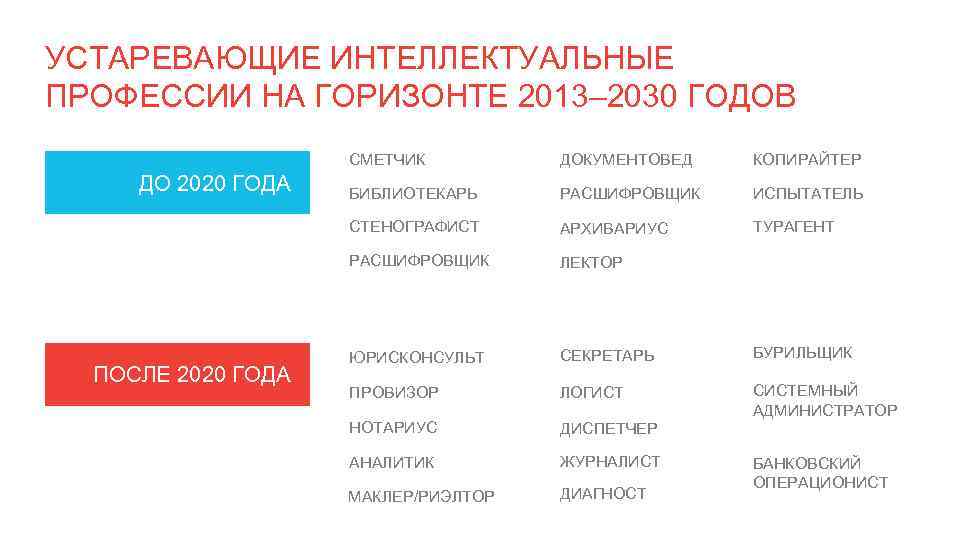 УСТАРЕВАЮЩИЕ ИНТЕЛЛЕКТУАЛЬНЫЕ ПРОФЕССИИ НА ГОРИЗОНТЕ 2013–2030 ГОДОВ

ДО 2020 ГОДА

СМЕТЧИК
БИБЛИОТЕКАРЬ
СТЕНОГРАФИСТ
РАСШИФРОВЩИК

ДОКУМЕНТОВЕД
РАСШИФРОВЩИК
АРХИВАРИУС
ЛЕКТОР

КОПИРАЙТЕР
ИСПЫТАТЕЛЬ
ТУРАГЕНТ

ПОСЛЕ 2020 ГОДА

ЮРИСКОНСУЛЬТ
ПРОВИЗОР
НОТАРИУС
АНАЛИТИК
МАКЛЕР/РИЭЛТОР

СЕКРЕТАРЬ
ЛОГИСТ
ДИСПЕТЧЕР
ЖУРНАЛИСТ
ДИАГНОСТ

БУРИЛЬЩИК
СИСТЕМНЫЙ АДМИНИСТРАТОР
БАНКОВСКИЙ ОПЕРАЦИОНИСТ